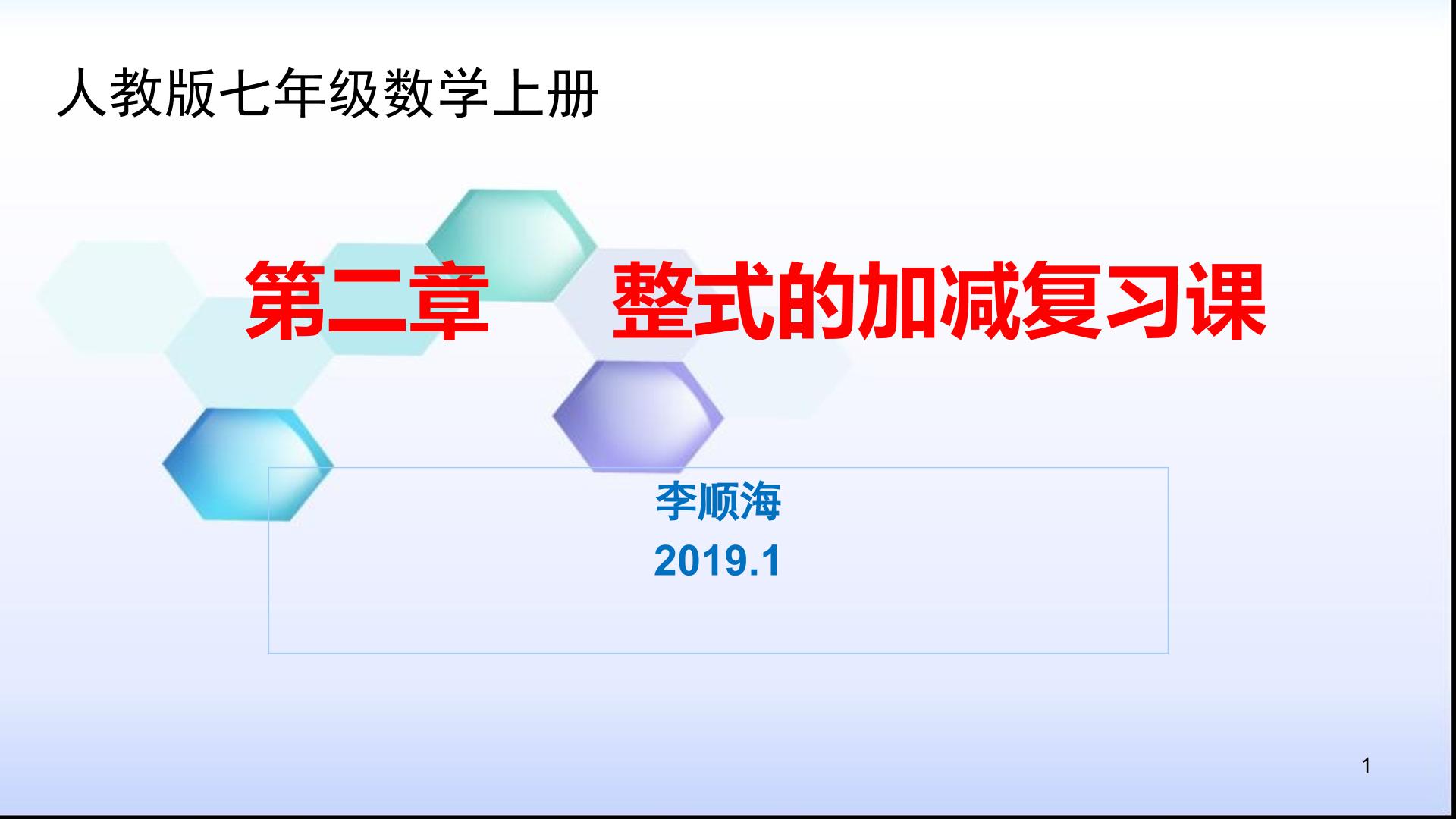 人教版七年级数学上册

第二章 整式的加减复习课

李顺海
2019.1

1